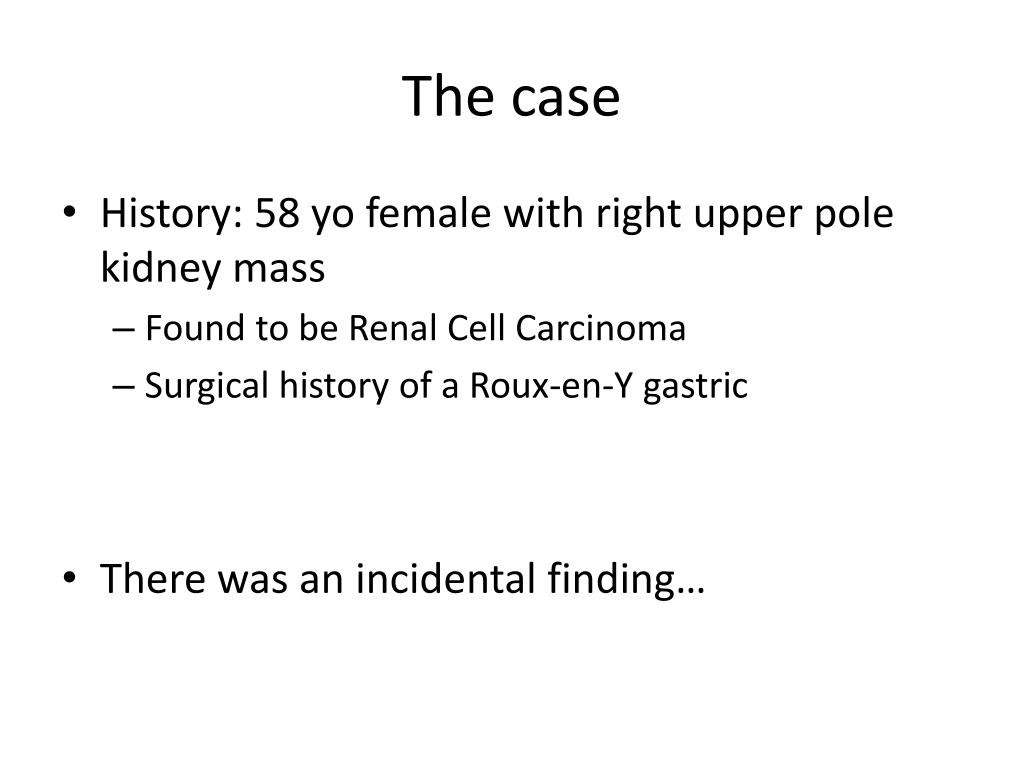 The case

• History: 58 yo female with right upper pole kidney mass
– Found to be Renal Cell Carcinoma
– Surgical history of a Roux-en-Y gastric

• There was an incidental finding…